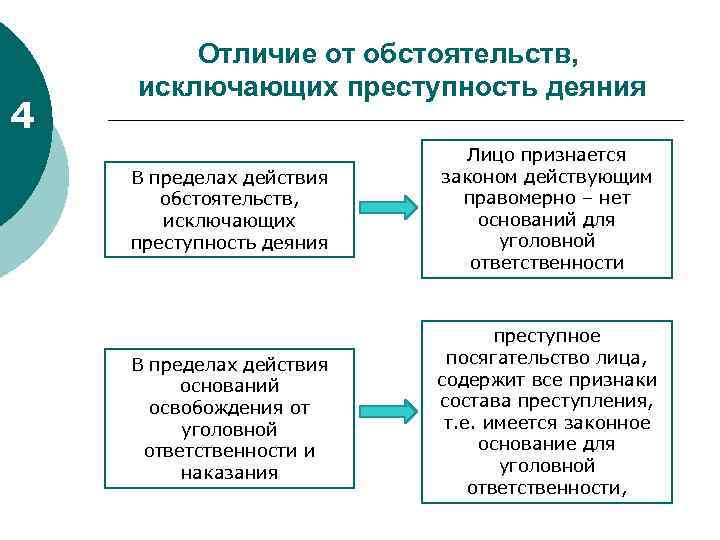 4

Отличие от обстоятельств, исключающих преступность деяния

В пределах действия обстоятельств, исключающих преступность деяния

Лицо признается законом действующим правомерно – нет оснований для уголовной ответственности

В пределах действия оснований освобождения от уголовной ответственности и наказания

преступное посягательство лица, содержит все признаки состава преступления, т.е. имеется законное основание для уголовной ответственности,